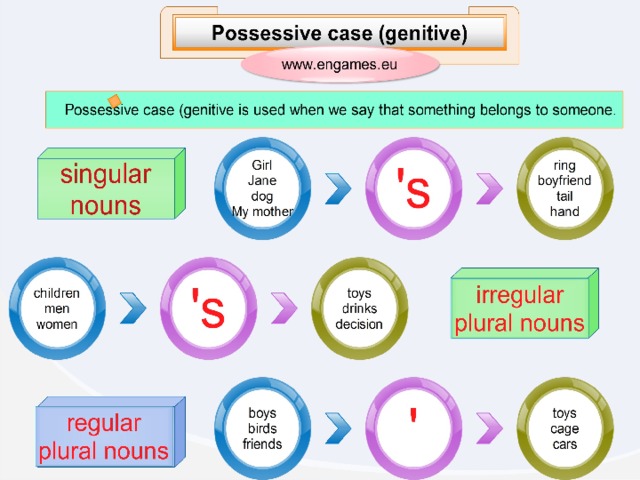 Possessive case (genitive)

www.engames.eu

Possessive case (genitive is used when we say that something belongs to someone.

singular nouns

Girl
Jane
dog
My mother

's

ring
boyfriend
tail
hand

children
men
women

's

toys
drinks
decision

irregular plural nouns

regular plural nouns

boys
birds
friends

'

toys
cage
cars